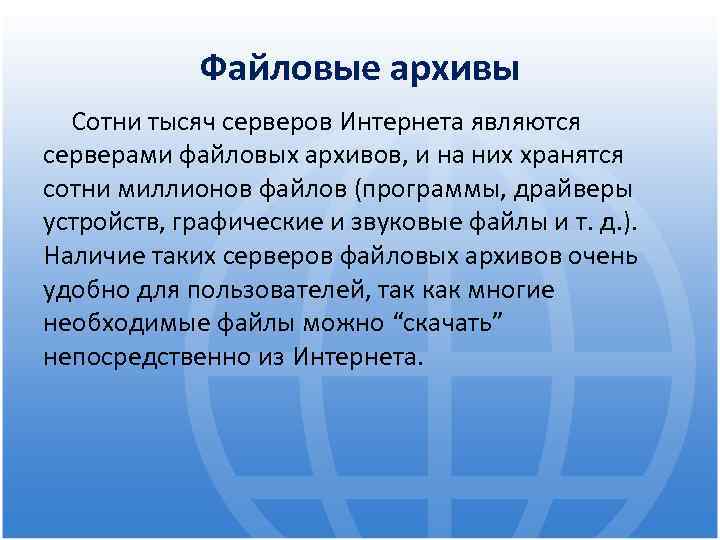 Файловые архивы

Сотни тысяч серверов Интернета являются серверами файловых архивов, и на них хранятся сотни миллионов файлов (программы, драйверы устройств, графические и звуковые файлы и т. д.). Наличие таких серверов файловых архивов очень удобно для пользователей, так как многие необходимые файлы можно “скачать” непосредственно из Интернета.